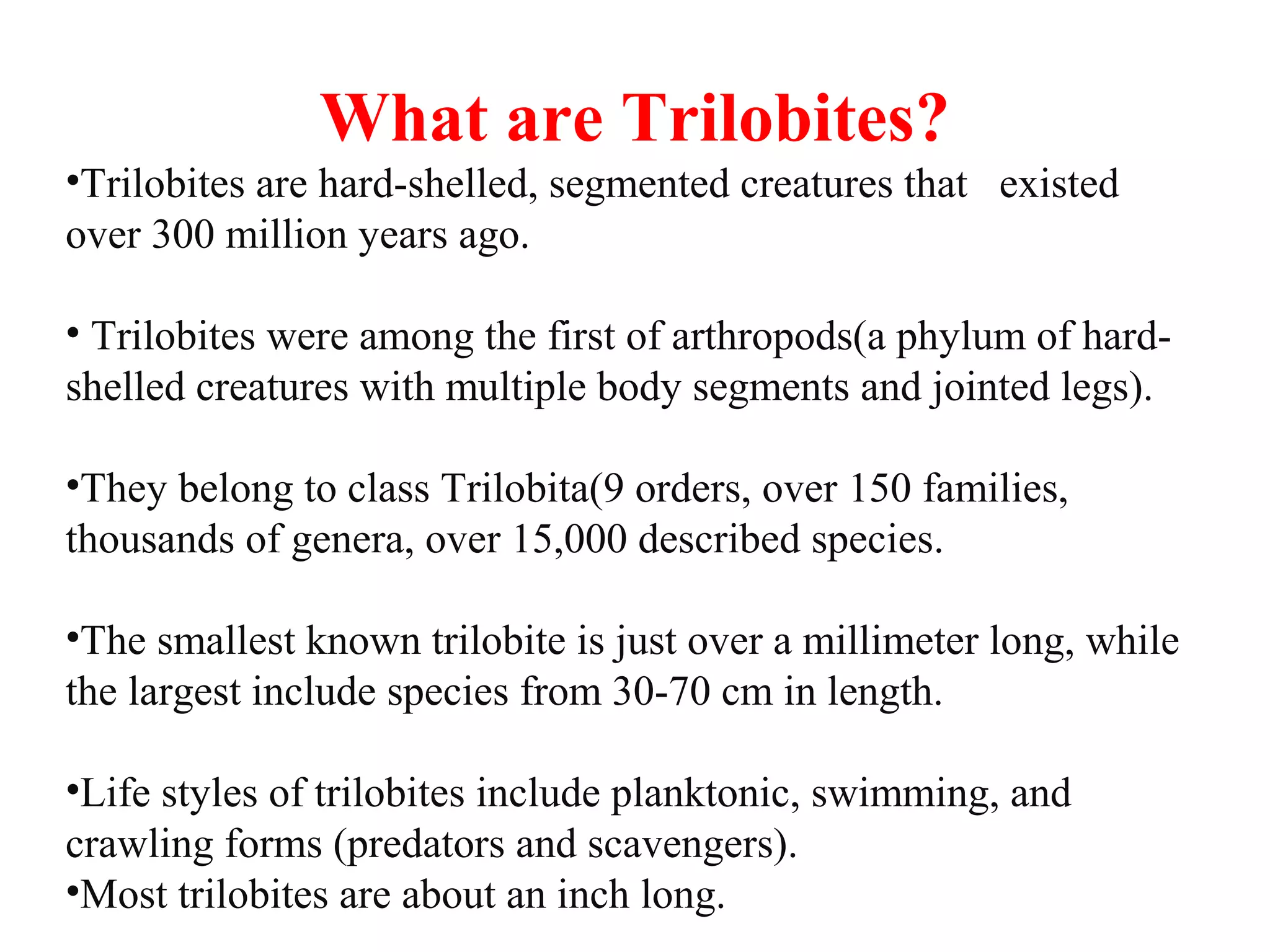 What are Trilobites?

•Trilobites are hard-shelled, segmented creatures that existed over 300 million years ago.

• Trilobites were among the first of arthropods(a phylum of hard-shelled creatures with multiple body segments and jointed legs).

•They belong to class Trilobita(9 orders, over 150 families, thousands of genera, over 15,000 described species.

•The smallest known trilobite is just over a millimeter long, while the largest include species from 30-70 cm in length.

•Life styles of trilobites include planktonic, swimming, and crawling forms (predators and scavengers).
•Most trilobites are about an inch long.